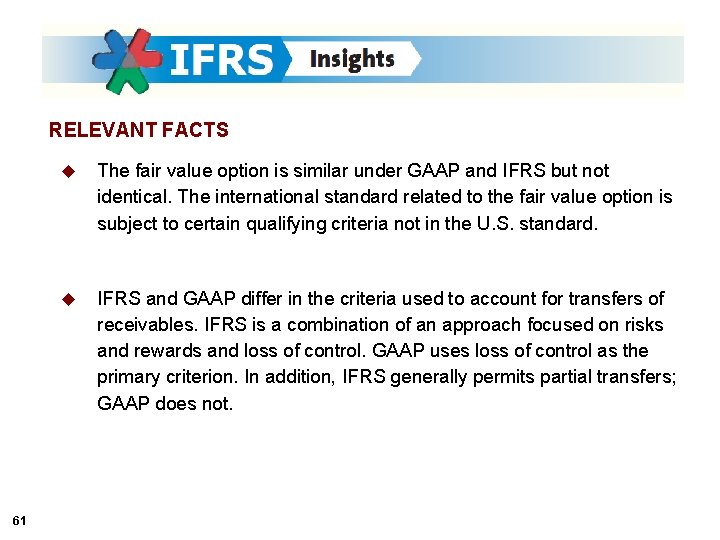 IFRS Insights

RELEVANT FACTS

◆ The fair value option is similar under GAAP and IFRS but not identical. The international standard related to the fair value option is subject to certain qualifying criteria not in the U.S. standard.

◆ IFRS and GAAP differ in the criteria used to account for transfers of receivables. IFRS is a combination of an approach focused on risks and rewards and loss of control. GAAP uses loss of control as the primary criterion. In addition, IFRS generally permits partial transfers; GAAP does not.

61